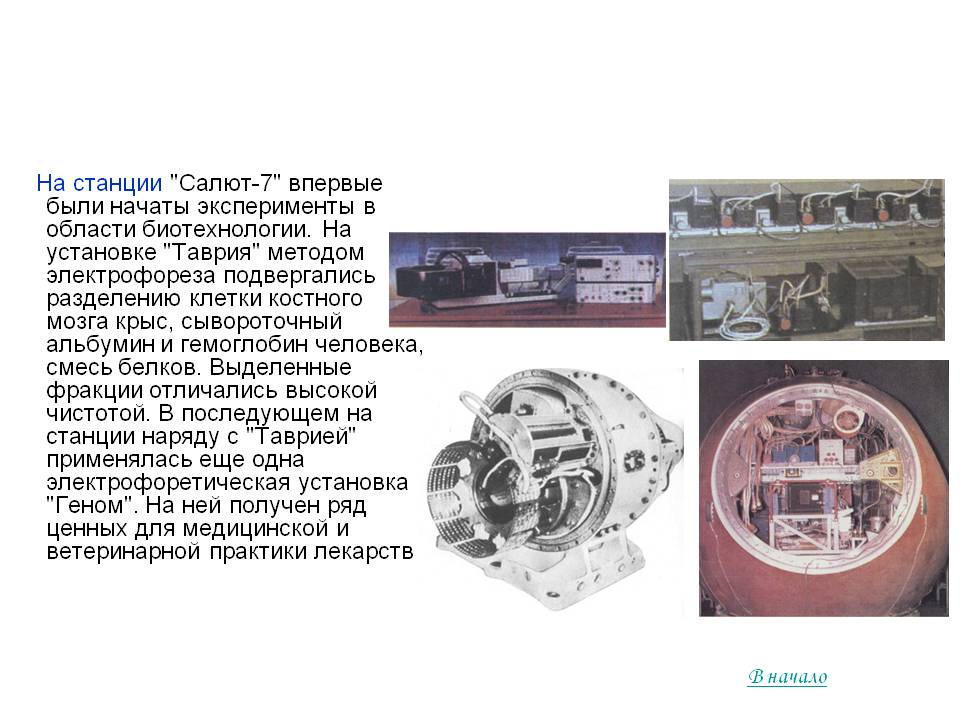 На станции "Салют-7" впервые были начаты эксперименты в области биотехнологии. На установке "Таврия" методом электрофореза подвергались разделению клетки костного мозга крыс, сывороточный альбумин и гемоглобин человека, смесь белков. Выделенные фракции отличались высокой чистотой. В последующем на станции наряду с "Таврией" применялась еще одна электрофоретическая установка "Геном". На ней получен ряд ценных для медицинской и ветеринарной практики лекарств

В начало